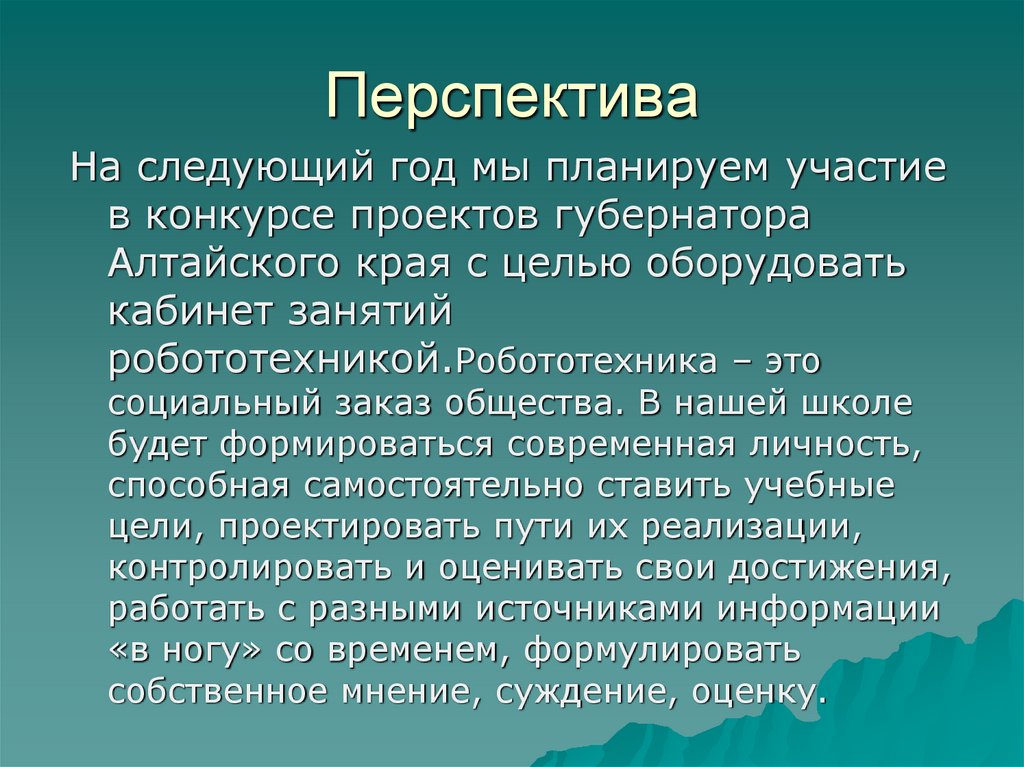 Перспектива

На следующий год мы планируем участие в конкурсе проектов губернатора Алтайского края с целью оборудовать кабинет занятий робототехникой.Робототехника – это социальный заказ общества. В нашей школе будет формироваться современная личность, способная самостоятельно ставить учебные цели, проектировать пути их реализации, контролировать и оценивать свои достижения, работать с разными источниками информации «в ногу» со временем, формулировать собственное мнение, суждение, оценку.